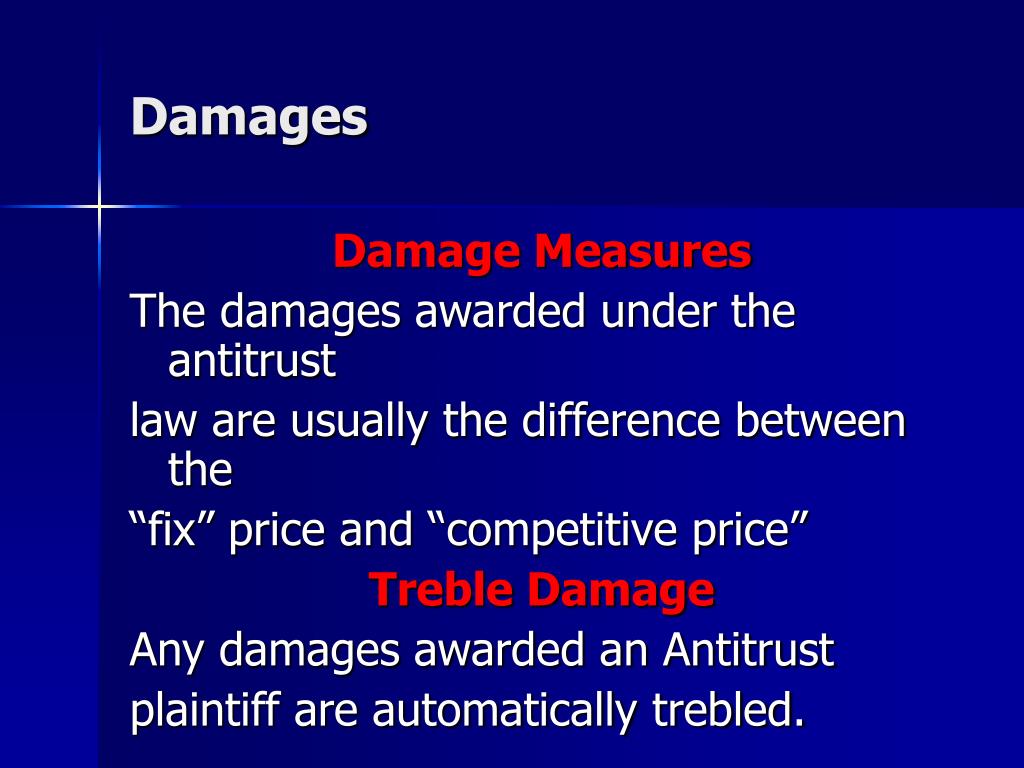 Damages

Damage Measures

The damages awarded under the antitrust

law are usually the difference between the

“fix” price and “competitive price”

Treble Damage

Any damages awarded an Antitrust

plaintiff are automatically trebled.